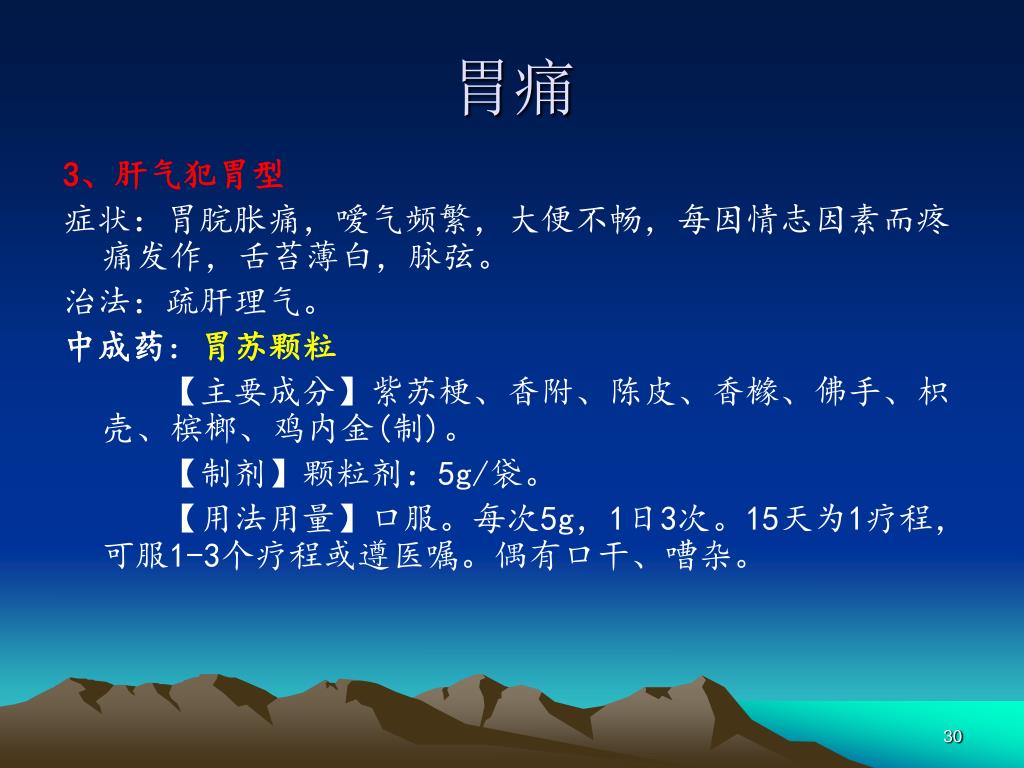 胃痛

3、肝气犯胃型

症状：胃脘胀痛，嗳气频繁，大便不畅，每因情志因素而疼痛发作，舌苔薄白，脉弦。

治法：疏肝理气。

中成药：胃苏颗粒

【主要成分】紫苏梗、香附、陈皮、香橼、佛手、枳壳、槟榔、鸡内金(制)。

【制剂】颗粒剂：5g/袋。

【用法用量】口服。每次5g，1日3次。15天为1疗程，可服1-3个疗程或遵医嘱。偶有口干、嘈杂。

30